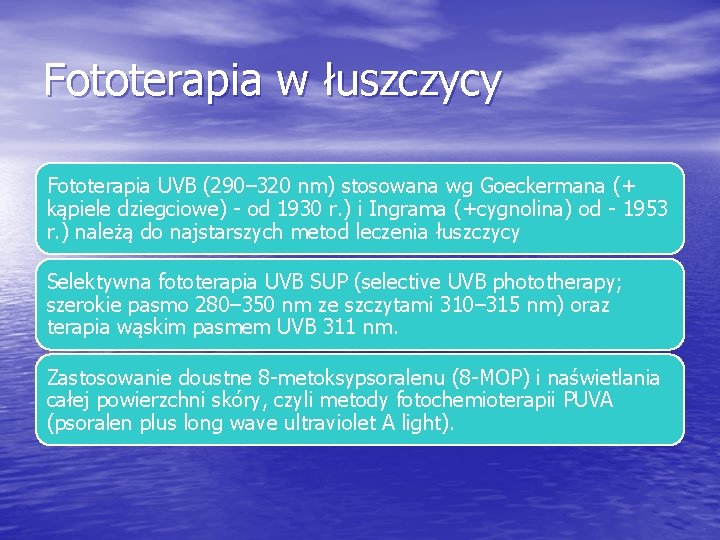 Fototerapia w łuszczycy

Fototerapia UVB (290–320 nm) stosowana wg Goeckermana (+ kąpiele dziegciowe) - od 1930 r.) i Ingrama (+cygnolina) od - 1953 r.) należą do najstarszych metod leczenia łuszczycy

Selektywna fototerapia UVB SUP (selective UVB phototherapy; szerokie pasmo 280–350 nm ze szczytami 310–315 nm) oraz terapia wąskim pasmem UVB 311 nm.

Zastosowanie doustne 8-metoksypsoralenu (8-MOP) i naświetlania całej powierzchni skóry, czyli metody fotochemioterapii PUVA (psoralen plus long wave ultraviolet A light).